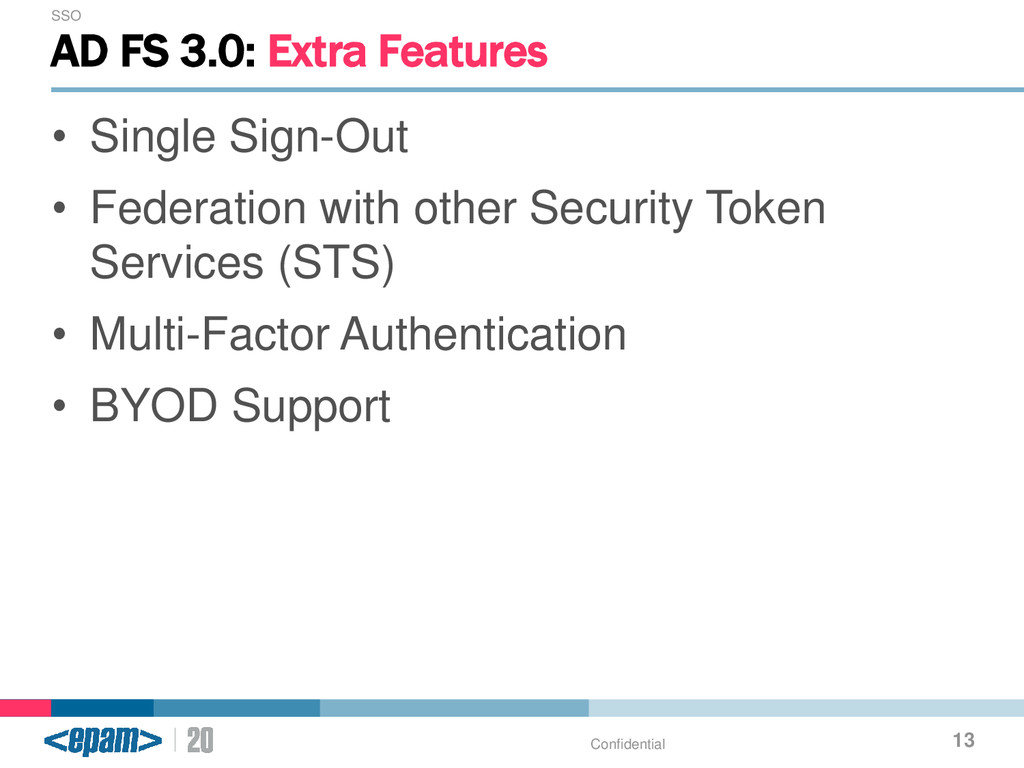 SSO

AD FS 3.0: Extra Features

• Single Sign-Out
• Federation with other Security Token Services (STS)
• Multi-Factor Authentication
• BYOD Support

<epam> | 20

Confidential

13